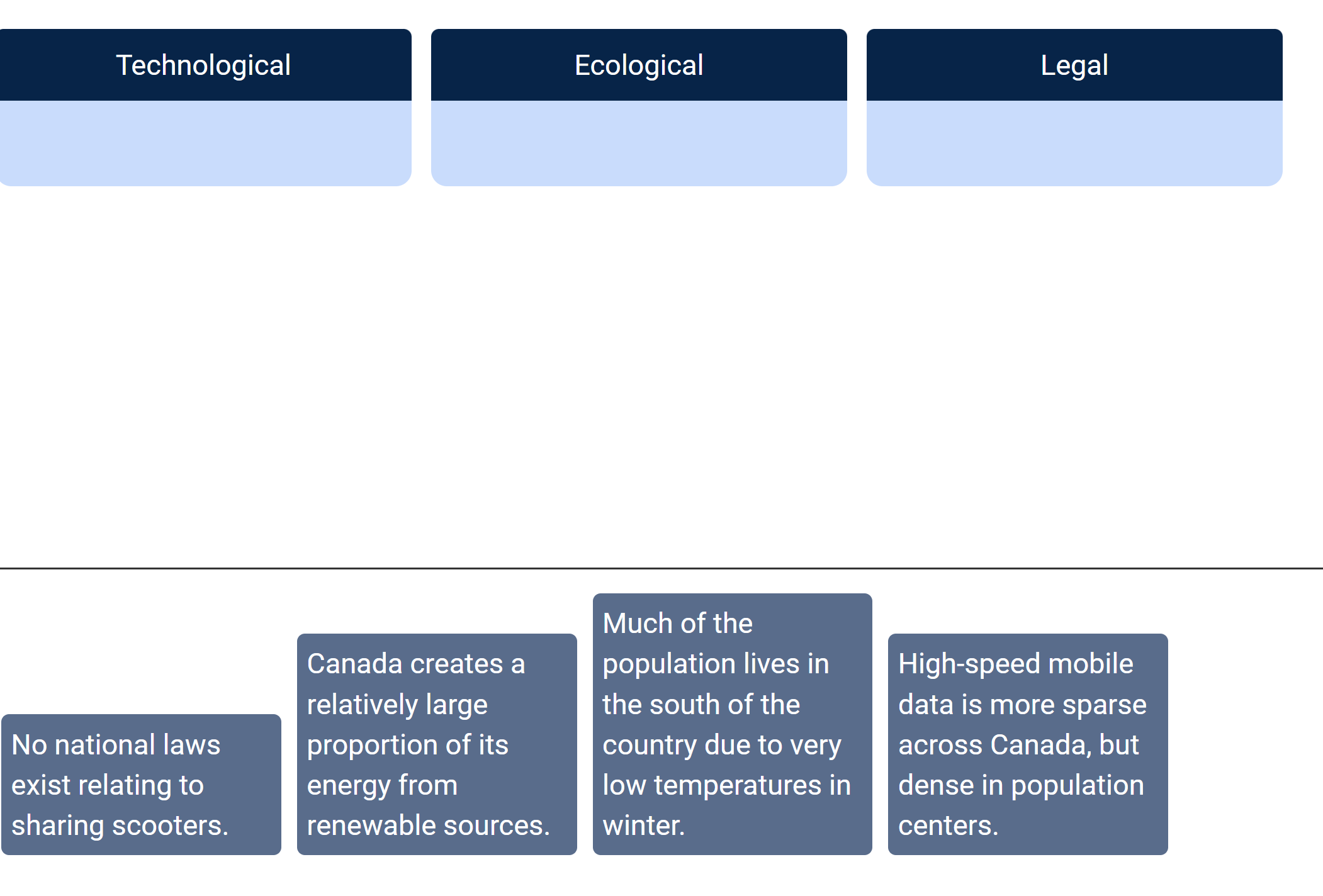 Technological

Ecological

Legal

No national laws exist relating to sharing scooters.

Canada creates a relatively large proportion of its energy from renewable sources.

Much of the population lives in the south of the country due to very low temperatures in winter.

High-speed mobile data is more sparse across Canada, but dense in population centers.